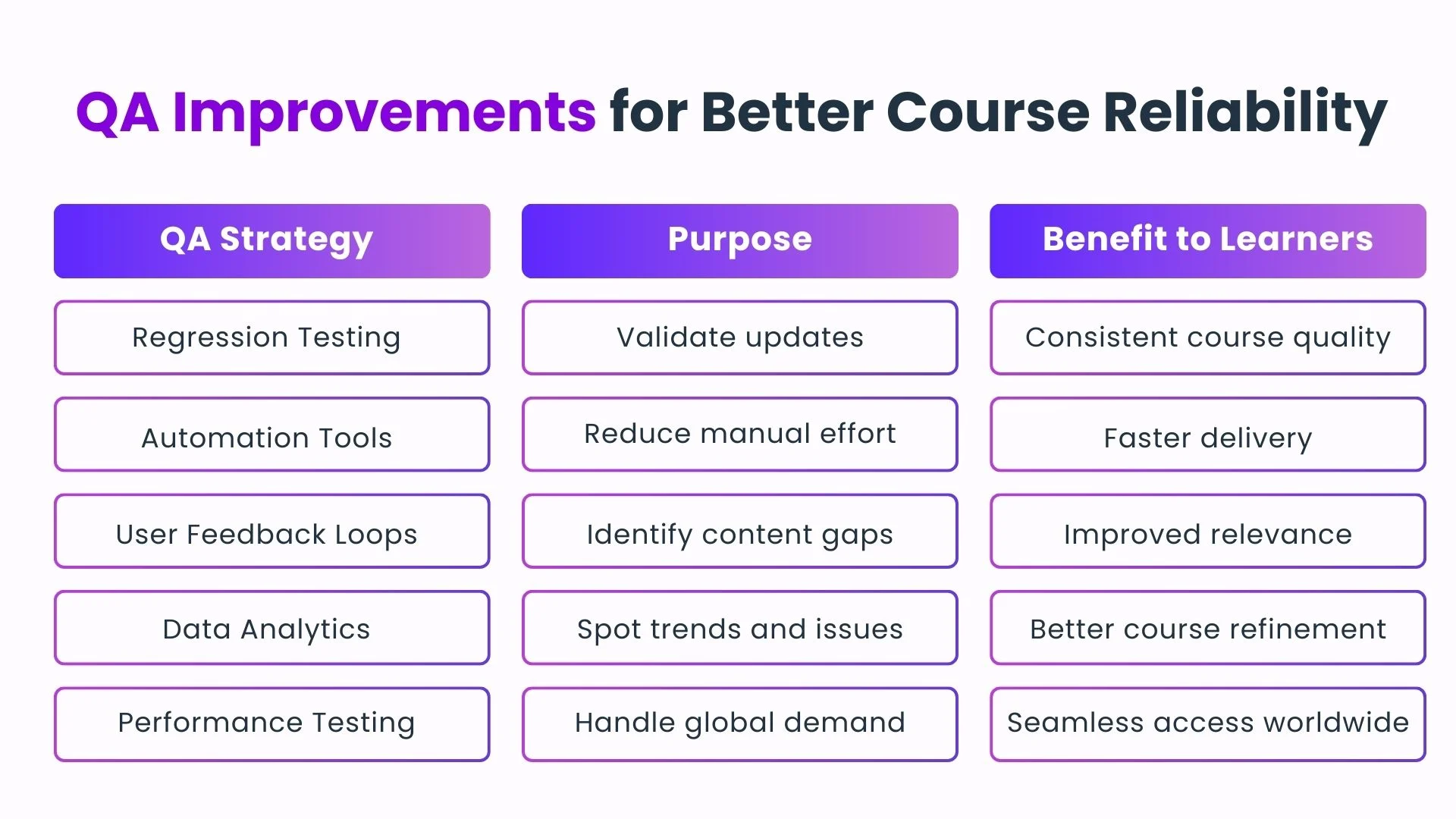 QA Improvements for Better Course Reliability

| QA Strategy | Purpose | Benefit to Learners |
|---|---|---|
| Regression Testing | Validate updates | Consistent course quality |
| Automation Tools | Reduce manual effort | Faster delivery |
| User Feedback Loops | Identify content gaps | Improved relevance |
| Data Analytics | Spot trends and issues | Better course refinement |
| Performance Testing | Handle global demand | Seamless access worldwide |